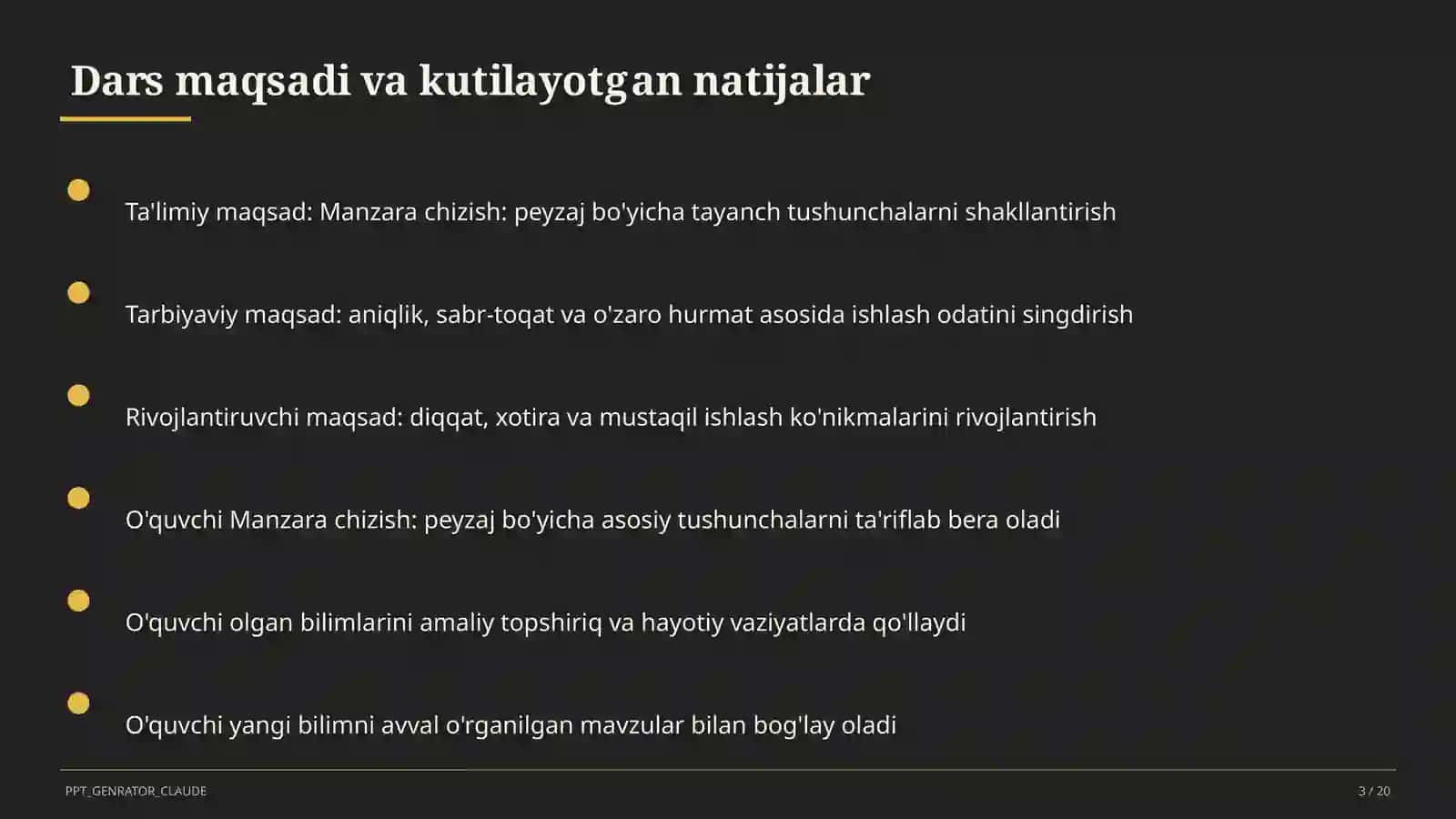 Dars maqsadi va kutilayotgan natijalar

Ta'limiy maqsad: Manzara chizish: peyzaj bo'yicha tayanch tushunchalarni shakllantirish

Tarbiyaviy maqsad: aniqlik, sabr-toqat va o'zaro hurmat asosida ishlash odatini singdirish

Rivojlantiruvchi maqsad: diqqat, xotira va mustaqil ishlash ko'nikmalarini rivojlantirish

O'quvchi Manzara chizish: peyzaj bo'yicha asosiy tushunchalarni ta'riflab bera oladi

O'quvchi olgan bilimlarini amaliy topshiriq va hayotiy vaziyatlarda qo'llaydi

O'quvchi yangi bilimni avval o'rganilgan mavzular bilan bog'lay oladi

PPT_GENRATOR_CLAUDE

3 / 20